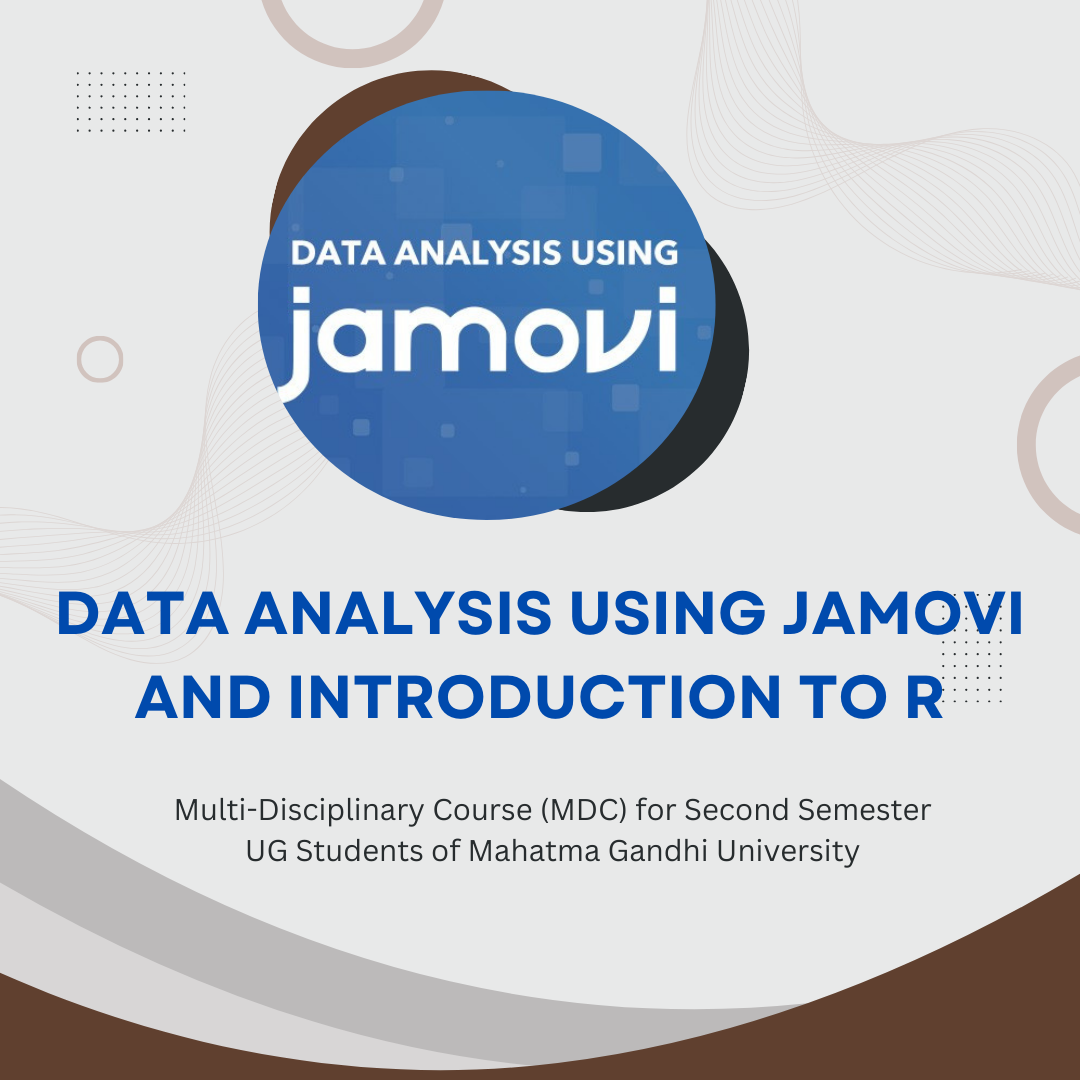 DATA ANALYSIS USING
jamovi

DATA ANALYSIS USING JAMOVI AND INTRODUCTION TO R

Multi-Disciplinary Course (MDC) for Second Semester UG Students of Mahatma Gandhi University